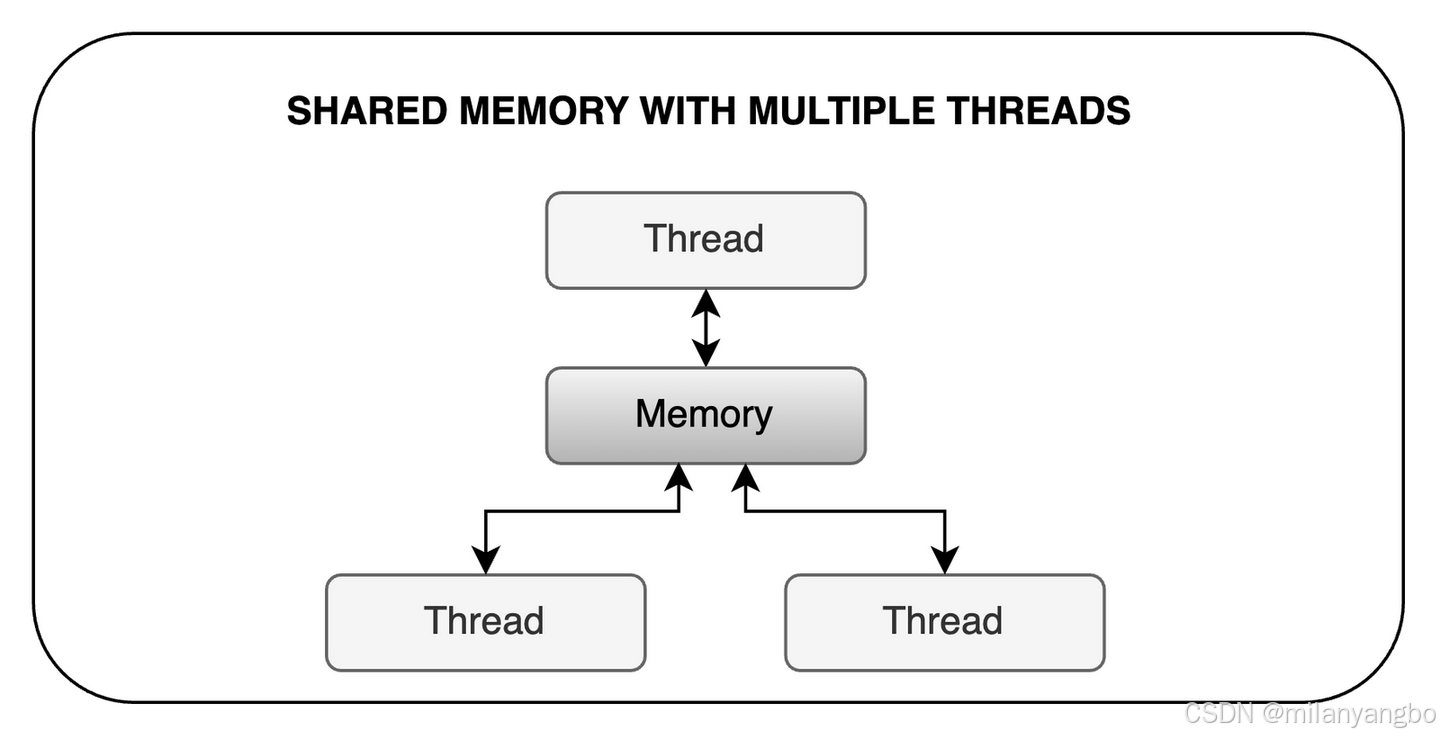 SHARED MEMORY WITH MULTIPLE THREADS

Thread

Memory

Thread

Thread

CSDN @milanyangbo